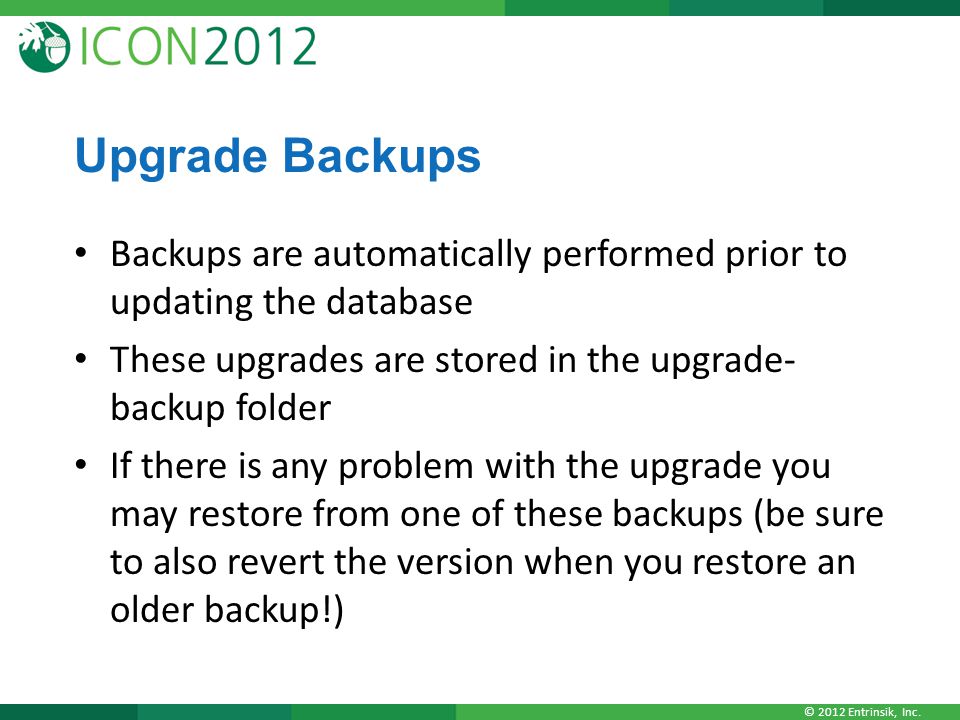 ICON2012

Upgrade Backups

• Backups are automatically performed prior to updating the database
• These upgrades are stored in the upgrade-backup folder
• If there is any problem with the upgrade you may restore from one of these backups (be sure to also revert the version when you restore an older backup!)

© 2012 Entrinsik, Inc.